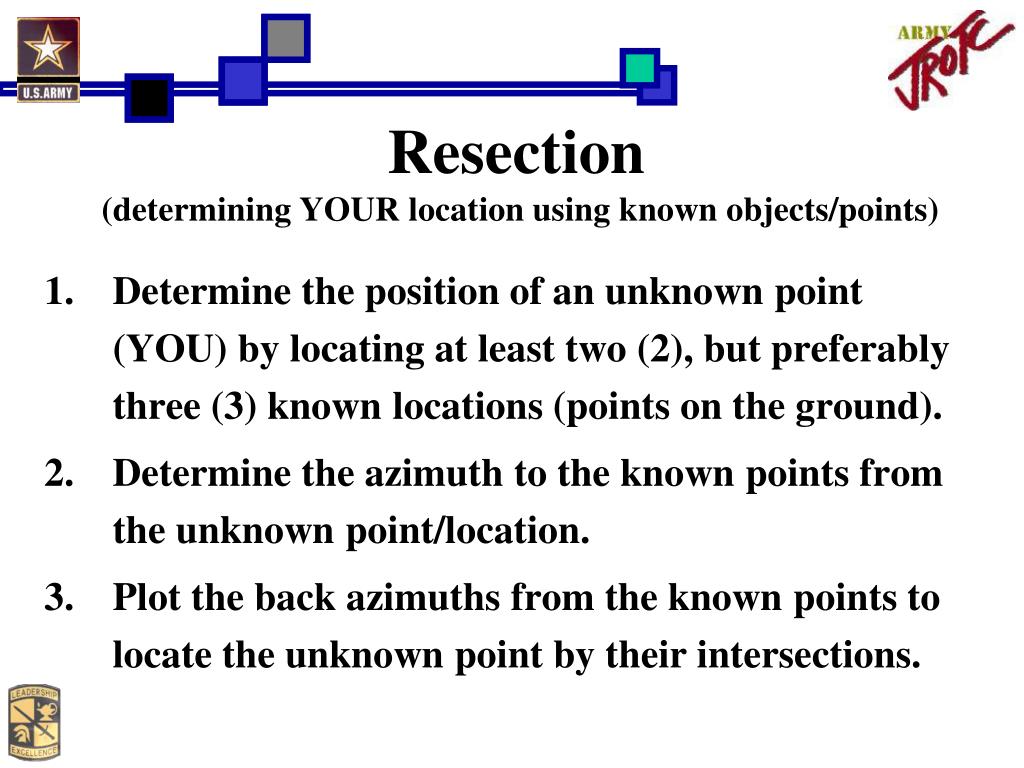 U.S.ARMY

ARMY
JROTC

Resection
(determining YOUR location using known objects/points)

1. Determine the position of an unknown point (YOU) by locating at least two (2), but preferably three (3) known locations (points on the ground).
2. Determine the azimuth to the known points from the unknown point/location.
3. Plot the back azimuths from the known points to locate the unknown point by their intersections.

LEADERSHIP
EXCELLENCE